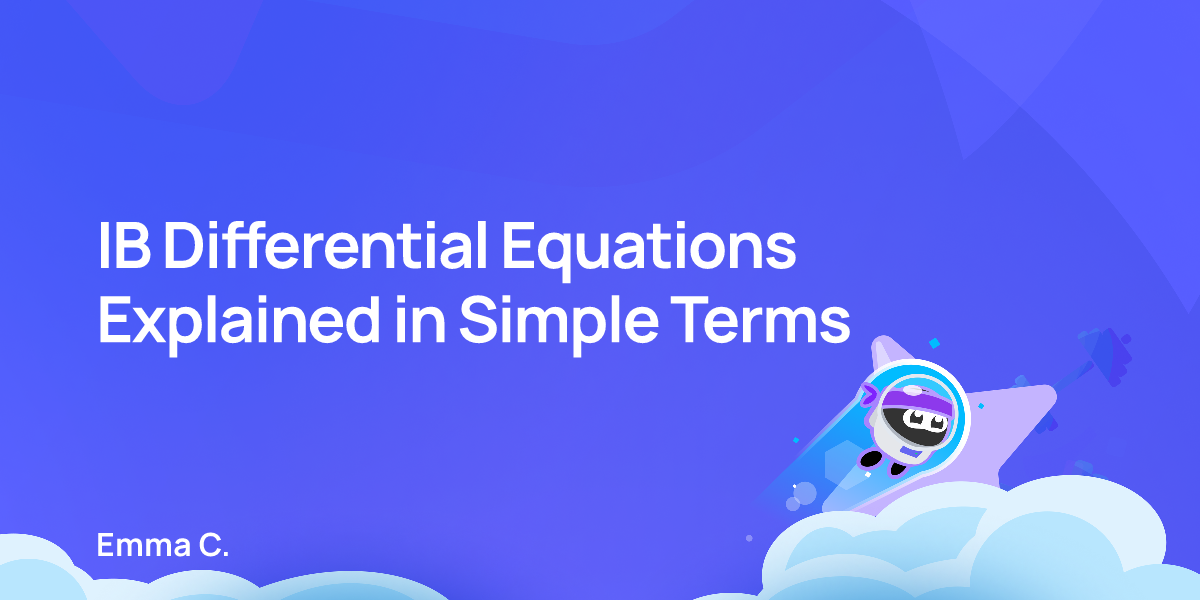 IB Differential Equations Explained in Simple Terms

Emma C.